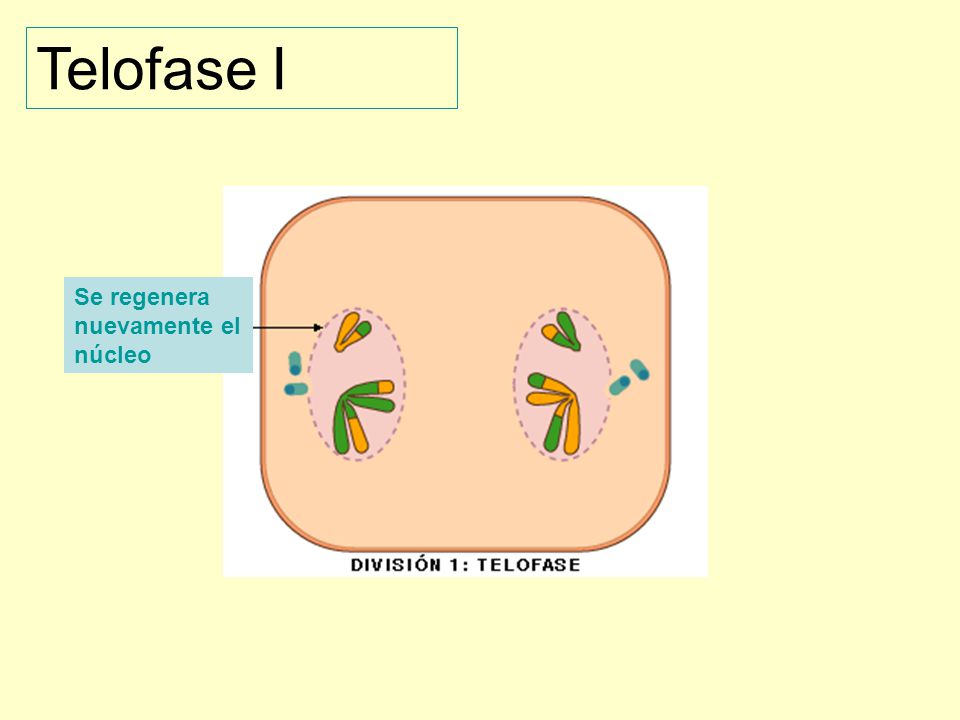 Telofase I

Se regenera nuevamente el núcleo

DIVISIÓN 1: TELOFASE